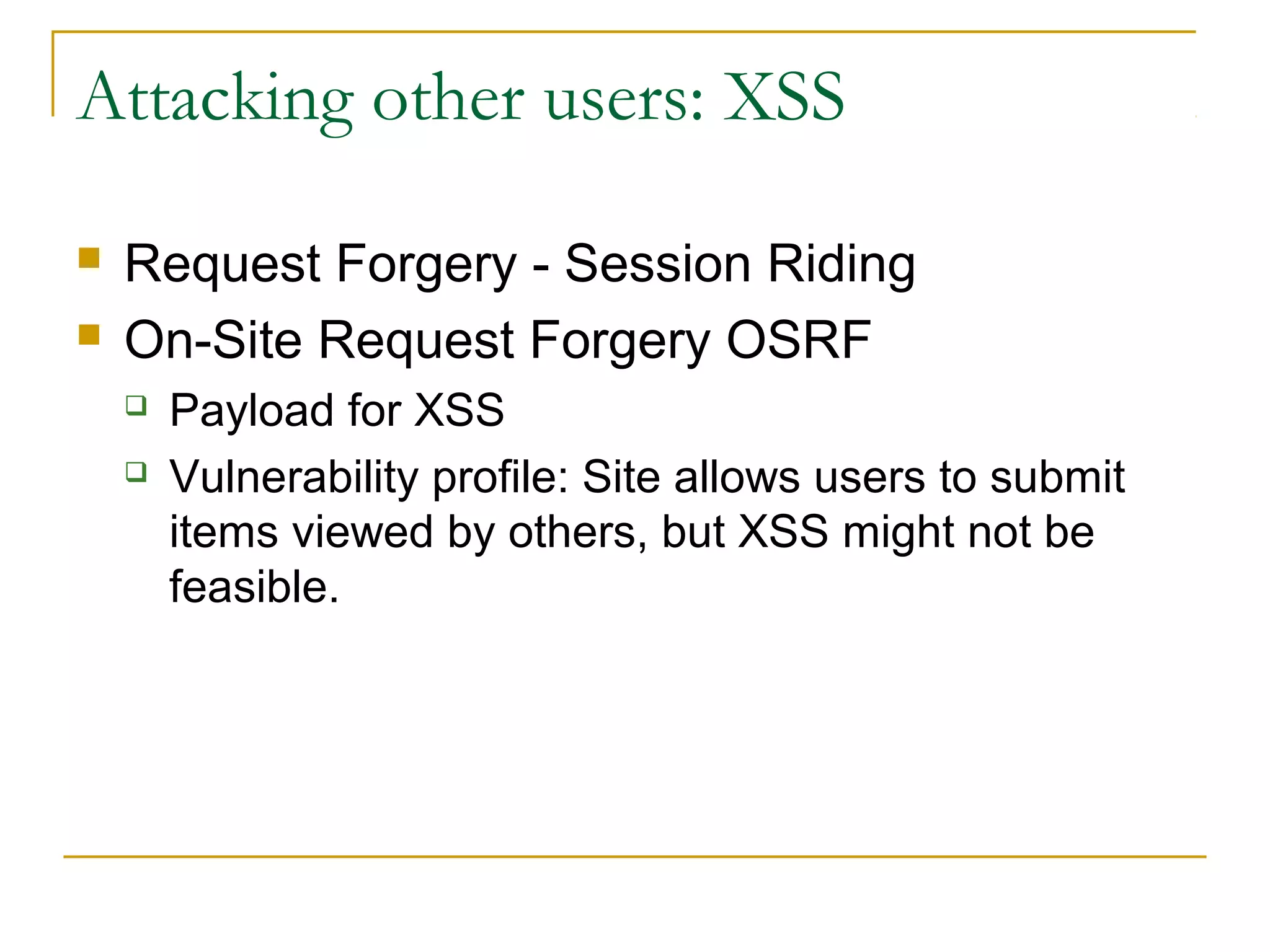 Attacking other users: XSS

- Request Forgery - Session Riding
- On-Site Request Forgery OSRF
  - Payload for XSS
  - Vulnerability profile: Site allows users to submit items viewed by others, but XSS might not be feasible.